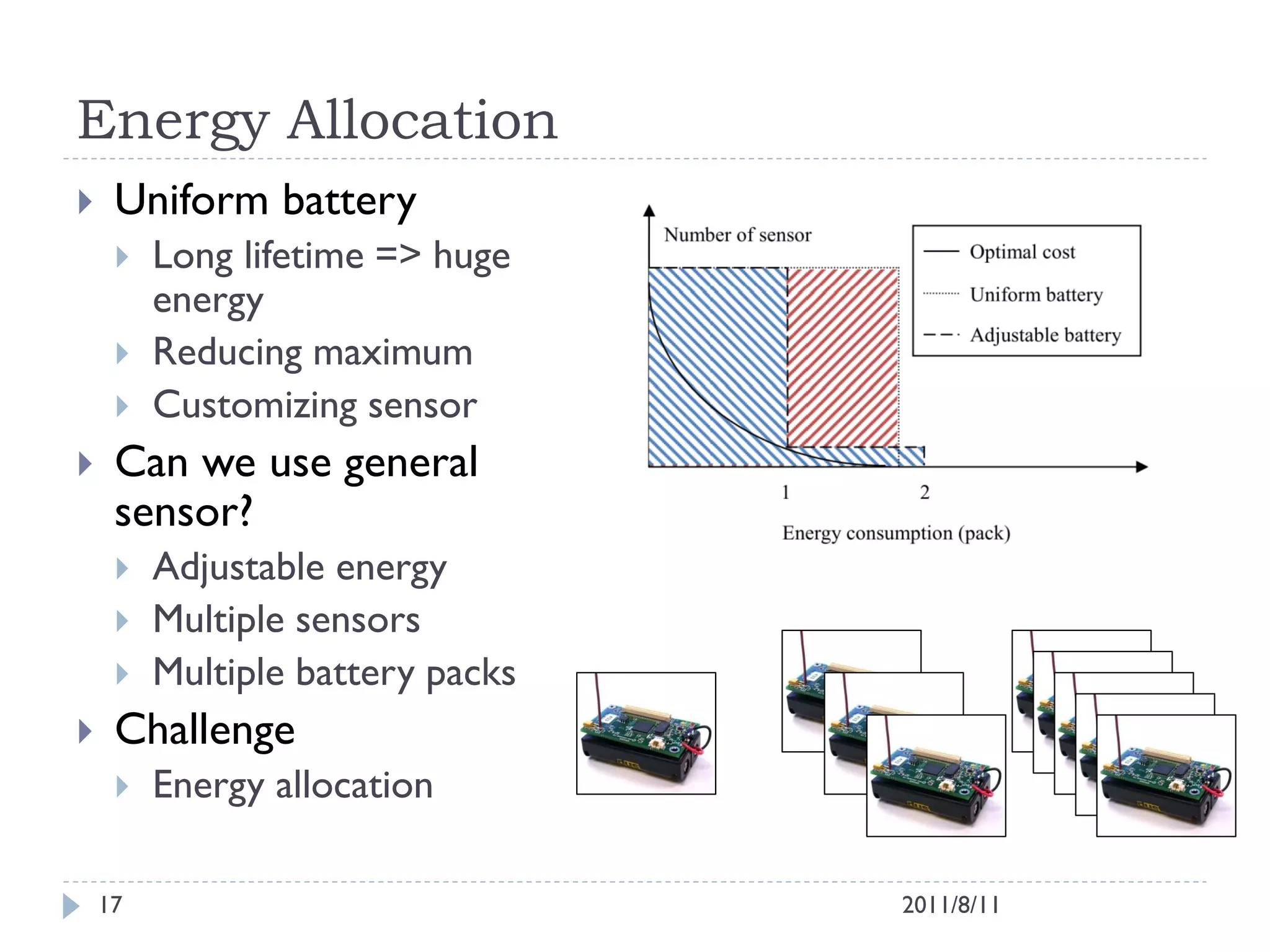 Energy Allocation

Uniform battery

Long lifetime => huge energy

Reducing maximum

Customizing sensor

Can we use general sensor?

Adjustable energy

Multiple sensors

Multiple battery packs

Challenge

Energy allocation

Number of sensor

Optimal cost

Uniform battery

Adjustable battery

1

2

Energy consumption (pack)

17

2011/8/11